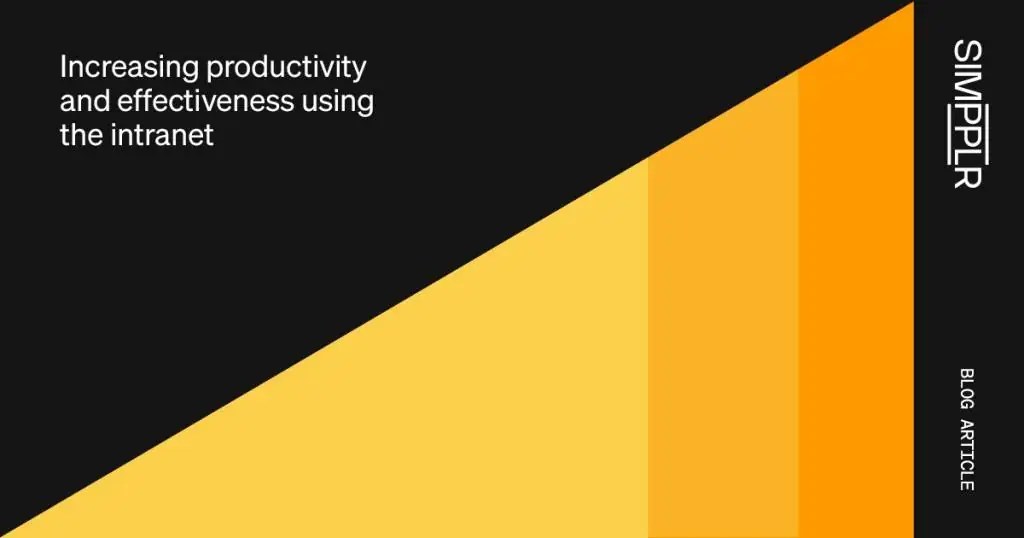 Increasing productivity and effectiveness using the intranet

SIMPPLR

BLOG ARTICLE